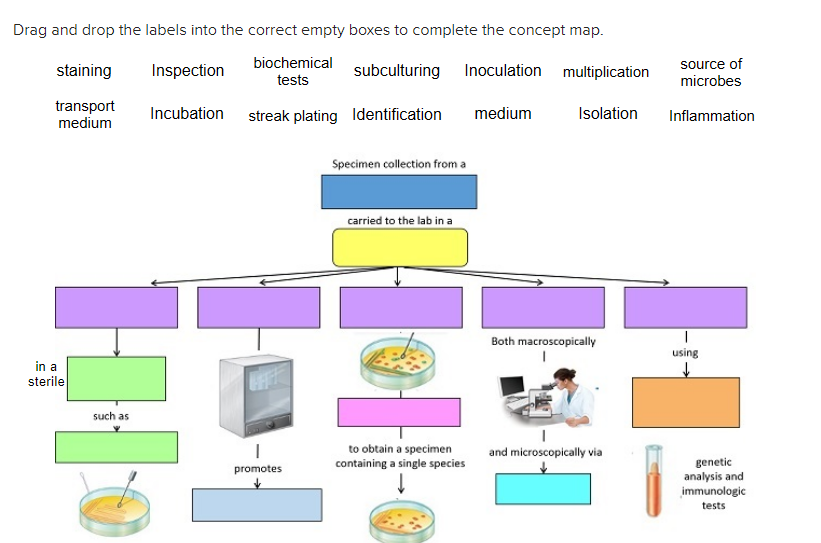 Drag and drop the labels into the correct empty boxes to complete the concept map.

staining

Inspection

biochemical tests

subculturing

Inoculation

multiplication

source of microbes

transport medium

Incubation

streak plating

Identification

medium

Isolation

Inflammation

Specimen collection from a

carried to the lab in a

in a sterile

such as

promotes

to obtain a specimen containing a single species

Both macroscopically

and microscopically via

using

genetic analysis and immunologic tests